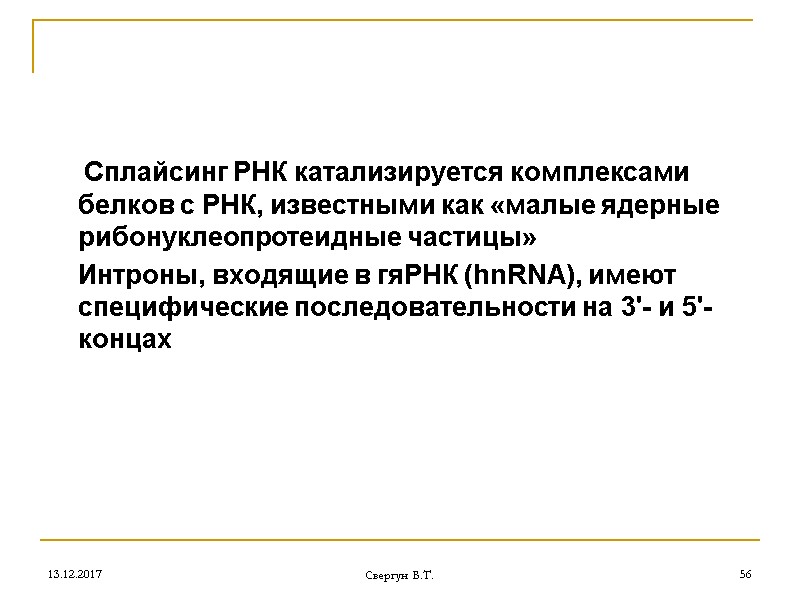 Сплайсинг РНК катализируется комплексами белков с РНК, известными как «малые ядерные рибонуклеопротеидные частицы»

Интроны, входящие в гяРНК (hnRNA), имеют специфические последовательности на 3'- и 5'-концах

13.12.2017

Свергун В.Т.

56